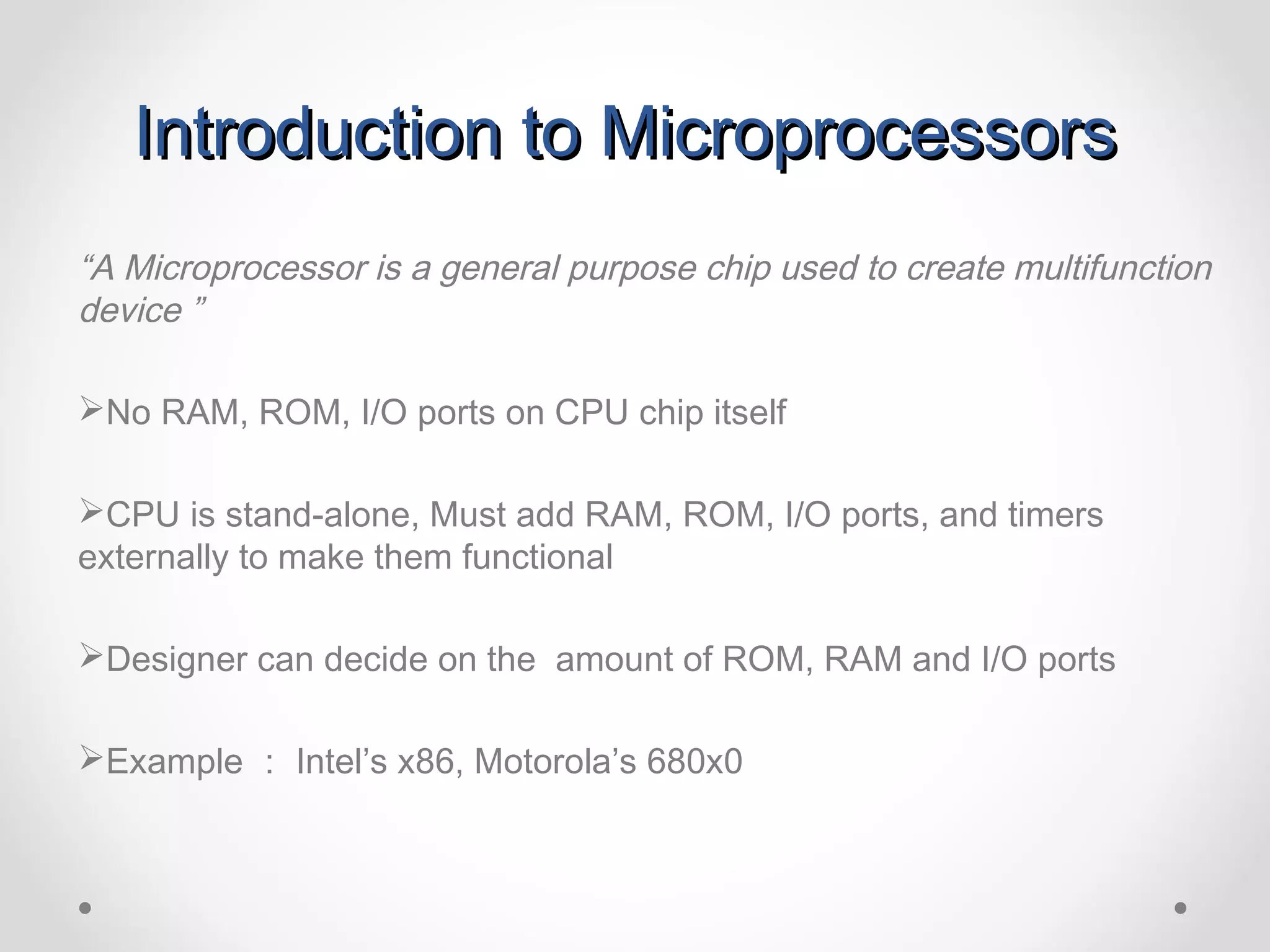 Introduction to Microprocessors

“A Microprocessor is a general purpose chip used to create multifunction device ”

➢No RAM, ROM, I/O ports on CPU chip itself

➢CPU is stand-alone, Must add RAM, ROM, I/O ports, and timers externally to make them functional

➢Designer can decide on the amount of ROM, RAM and I/O ports

➢Example : Intel’s x86, Motorola’s 680x0